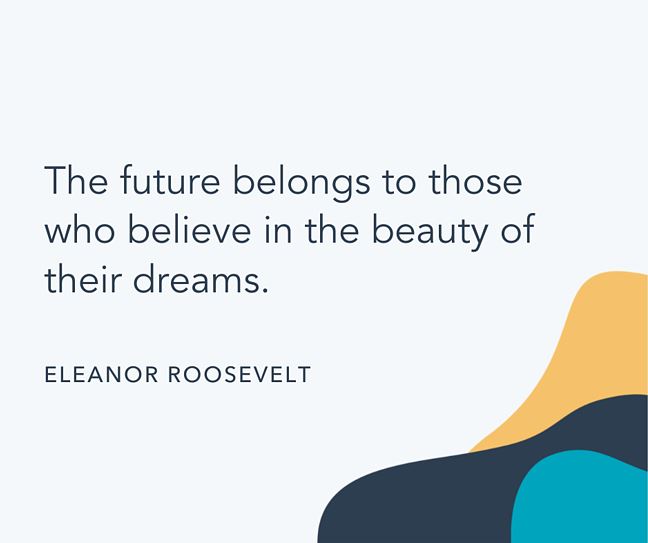 The future belongs to those who believe in the beauty of their dreams.

ELEANOR ROOSEVELT